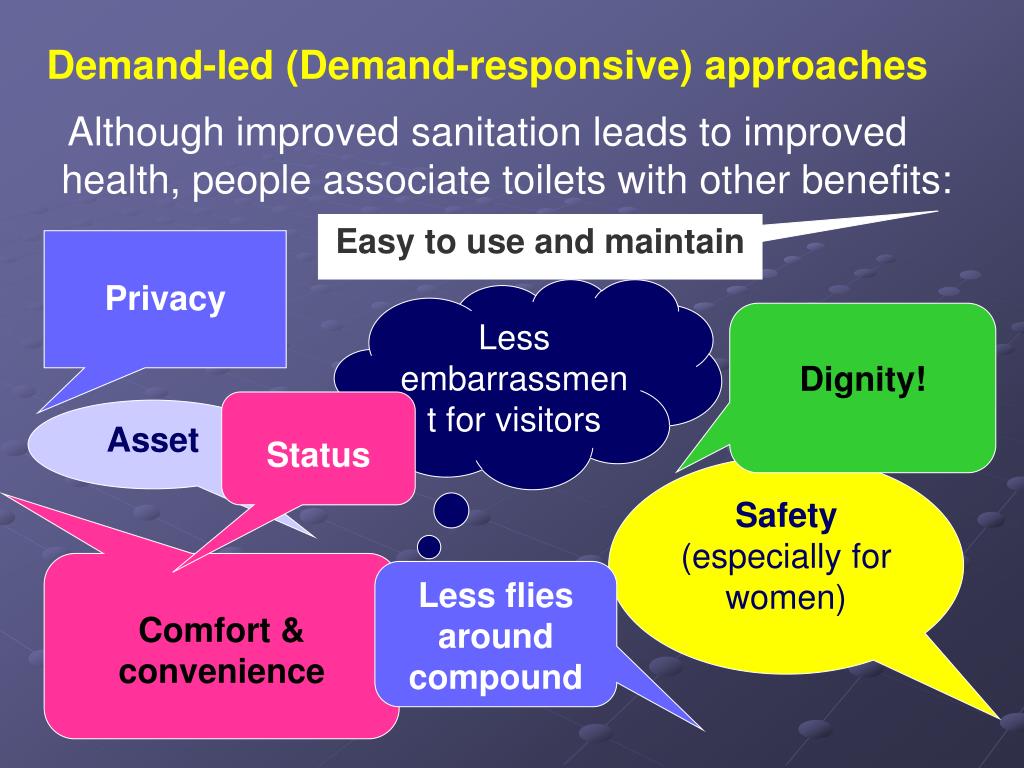 Demand-led (Demand-responsive) approaches

Although improved sanitation leads to improved health, people associate toilets with other benefits:

Easy to use and maintain

Privacy

Less embarrassmen t for visitors

Dignity!

Asset

Status

Safety (especially for women)

Comfort & convenience

Less flies around compound